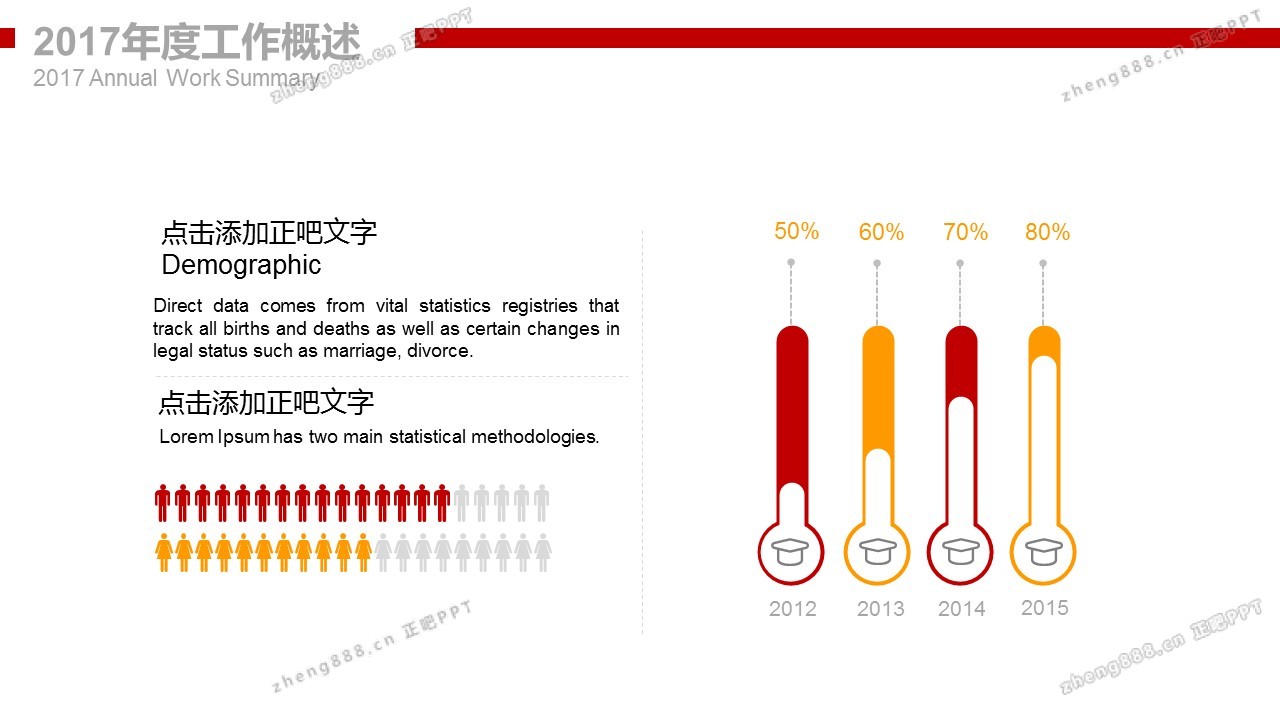 2017年度工作概述
2017 Annual Work Summary

zheng888.cn 正吧PPT

zheng888.cn 正吧PPT

点击添加正吧文字
Demographic

Direct data comes from vital statistics registries that track all births and deaths as well as certain changes in legal status such as marriage, divorce.

点击添加正吧文字
Lorem Ipsum has two main statistical methodologies.

50% 60% 70% 80%

2012 2013 2014 2015

zheng888.cn 正吧PPT

zheng888.cn 正吧PPT